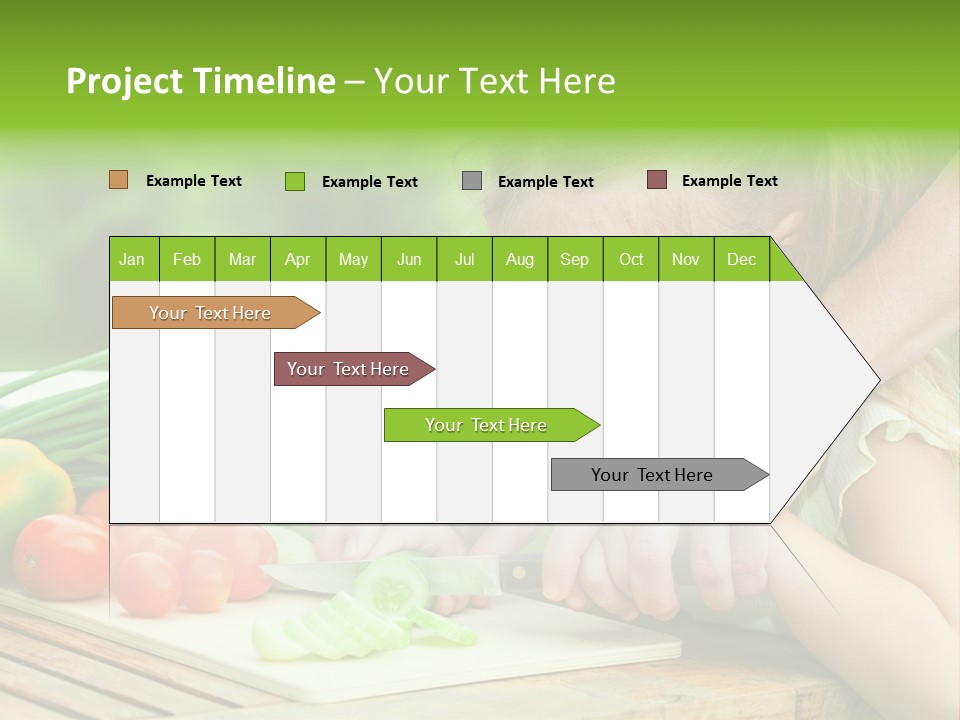 Project Timeline – Your Text Here

Example Text Example Text Example Text Example Text

| Jan | Feb | Mar | Apr | May | Jun | Jul | Aug | Sep | Oct | Nov | Dec |
|---|---|---|---|---|---|---|---|---|---|---|---|

Your Text Here

Your Text Here

Your Text Here

Your Text Here